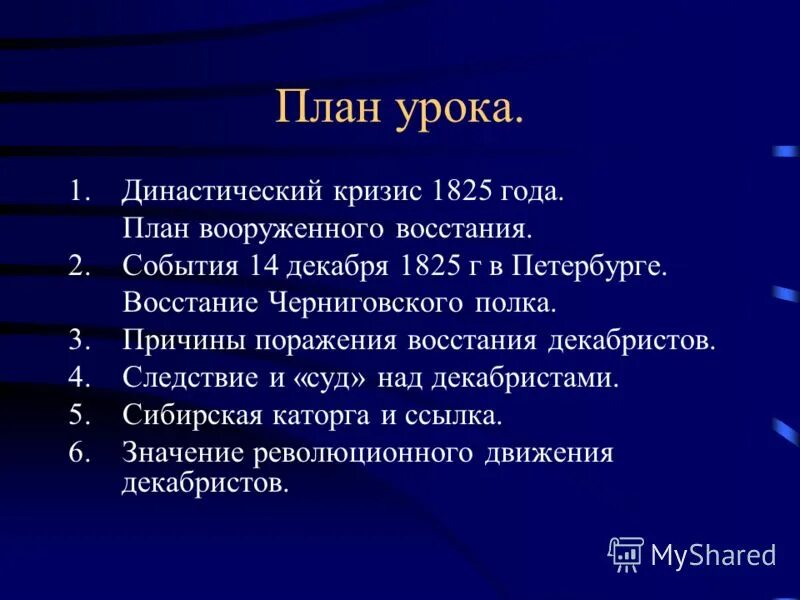 План урока.

1. Династический кризис 1825 года.
План вооруженного восстания.
2. События 14 декабря 1825 г в Петербурге.
Восстание Черниговского полка.
3. Причины поражения восстания декабристов.
4. Следствие и «суд» над декабристами.
5. Сибирская каторга и ссылка.
6. Значение революционного движения декабристов.

MyShared